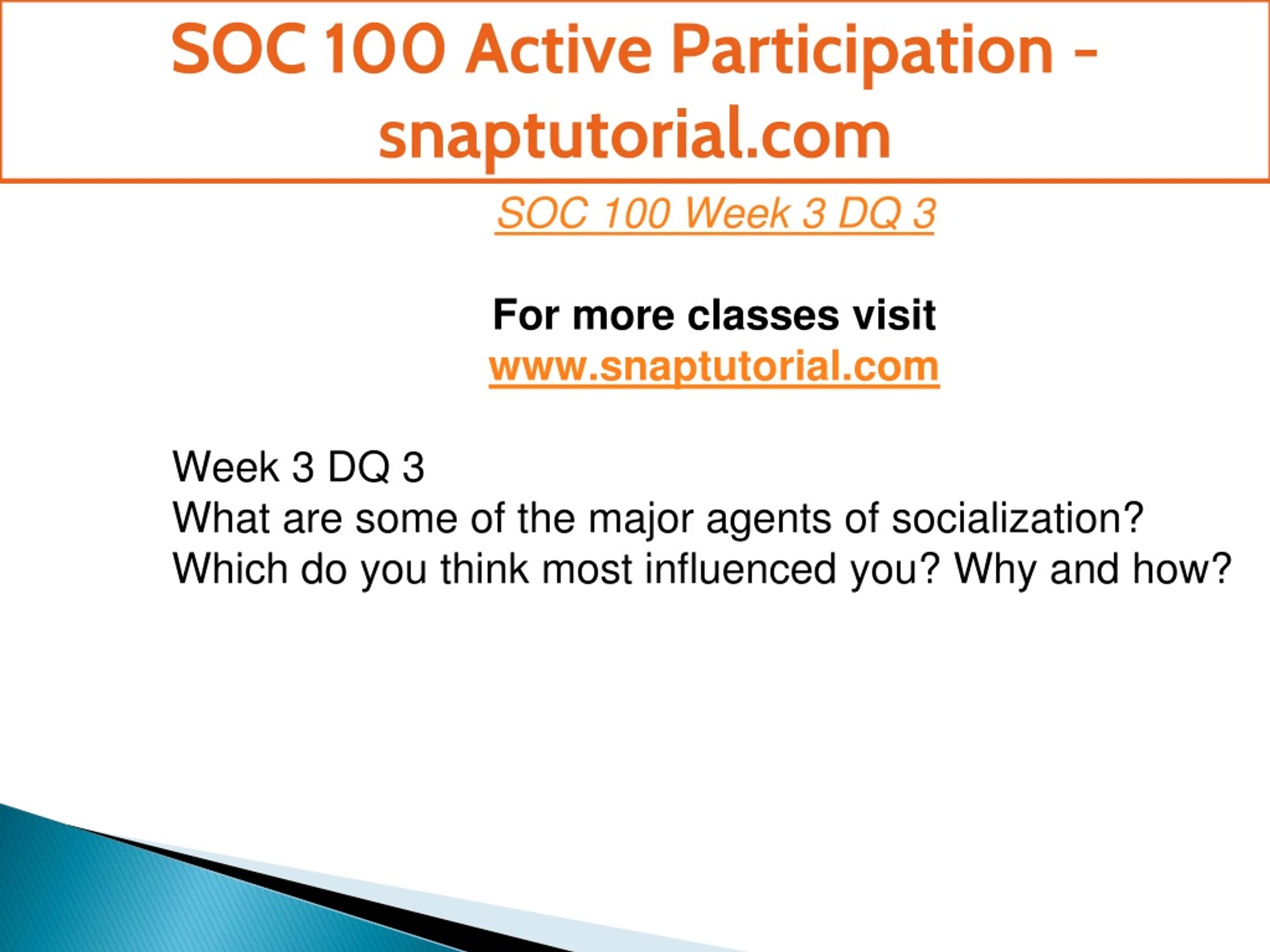 SOC 100 Active Participation - snaptutorial.com

SOC 100 Week 3 DQ 3

For more classes visit
www.snaptutorial.com

Week 3 DQ 3
What are some of the major agents of socialization? Which do you think most influenced you? Why and how?